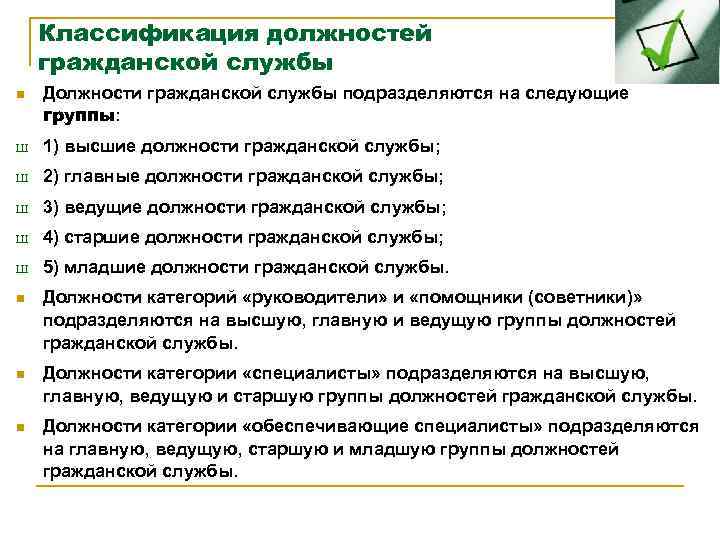 Классификация должностей гражданской службы

Должности гражданской службы подразделяются на следующие группы:

ш 1) высшие должности гражданской службы;

ш 2) главные должности гражданской службы;

ш 3) ведущие должности гражданской службы;

ш 4) старшие должности гражданской службы;

ш 5) младшие должности гражданской службы.

Должности категорий «руководители» и «помощники (советники)» подразделяются на высшую, главную и ведущую группы должностей гражданской службы.

Должности категории «специалисты» подразделяются на высшую, главную, ведущую и старшую группы должностей гражданской службы.

Должности категории «обеспечивающие специалисты» подразделяются на главную, ведущую, старшую и младшую группы должностей гражданской службы.